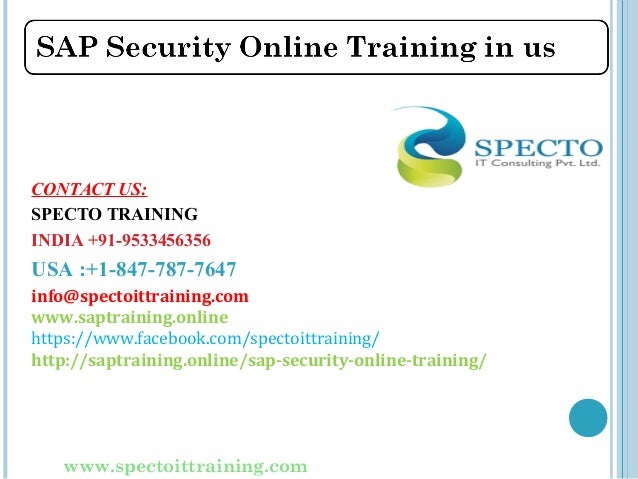 SAP Security Online Training in us

SPECTO
IT Consulting Pvt. Ltd.

CONTACT US:
SPECTO TRAINING
INDIA +91-9533456356
USA :+1-847-787-7647
info@spectoittraining.com
www.saptraining.online
https://www.facebook.com/spectoittraining/
http://saptraining.online/sap-security-online-training/

www.spectoittraining.com